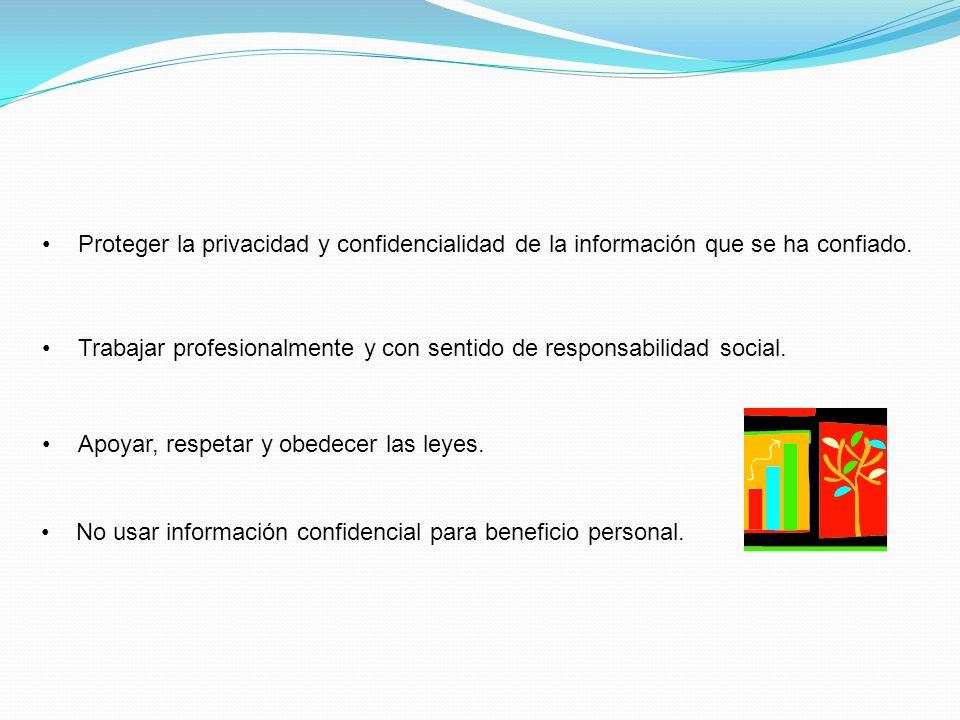 • Proteger la privacidad y confidencialidad de la información que se ha confiado.

• Trabajar profesionalmente y con sentido de responsabilidad social.

• Apoyar, respetar y obedecer las leyes.

• No usar información confidencial para beneficio personal.